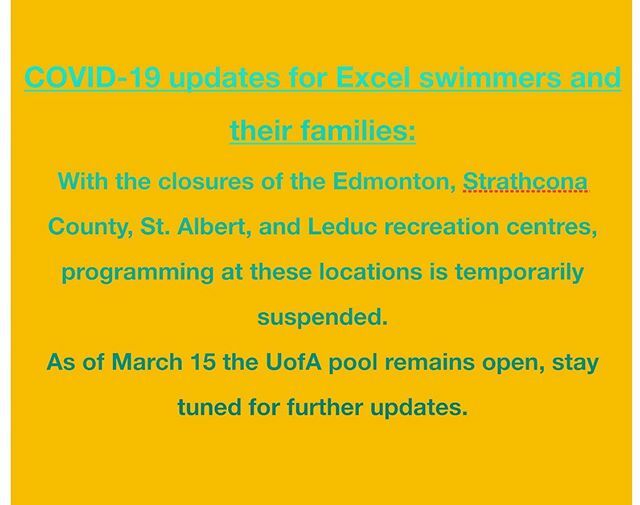 COVID-19 updates for Excel swimmers and their families:

With the closures of the Edmonton, Strathcona County, St. Albert, and Leduc recreation centres, programming at these locations is temporarily suspended.

As of March 15 the UofA pool remains open, stay tuned for further updates.